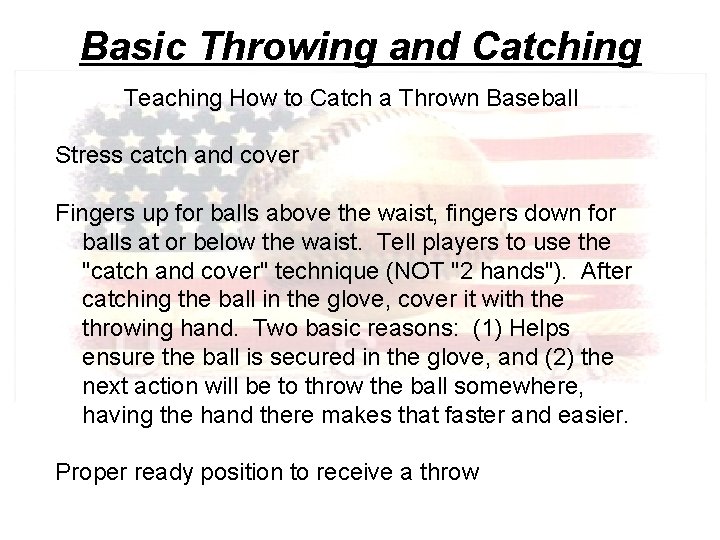 Basic Throwing and Catching

Teaching How to Catch a Thrown Baseball

Stress catch and cover

Fingers up for balls above the waist, fingers down for balls at or below the waist. Tell players to use the "catch and cover" technique (NOT "2 hands"). After catching the ball in the glove, cover it with the throwing hand. Two basic reasons: (1) Helps ensure the ball is secured in the glove, and (2) the next action will be to throw the ball somewhere, having the hand there makes that faster and easier.

Proper ready position to receive a throw